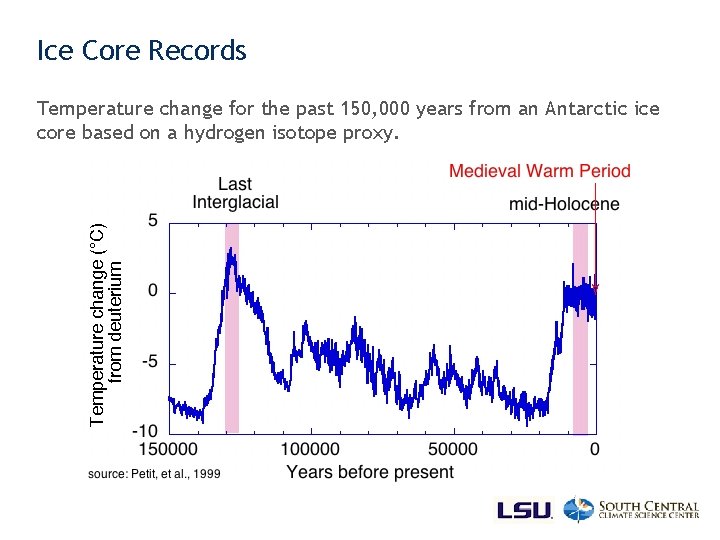 Ice Core Records

Temperature change for the past 150,000 years from an Antarctic ice core based on a hydrogen isotope proxy.

Last Interglacial

Medieval Warm Period

mid-Holocene

Temperature change (°C) from deuterium

5

0

-5

-10

150000

100000

50000

0

Years before present

source: Petit, et al., 1999

LSU

SOUTH CENTRAL CLIMATE SCIENCE CENTER